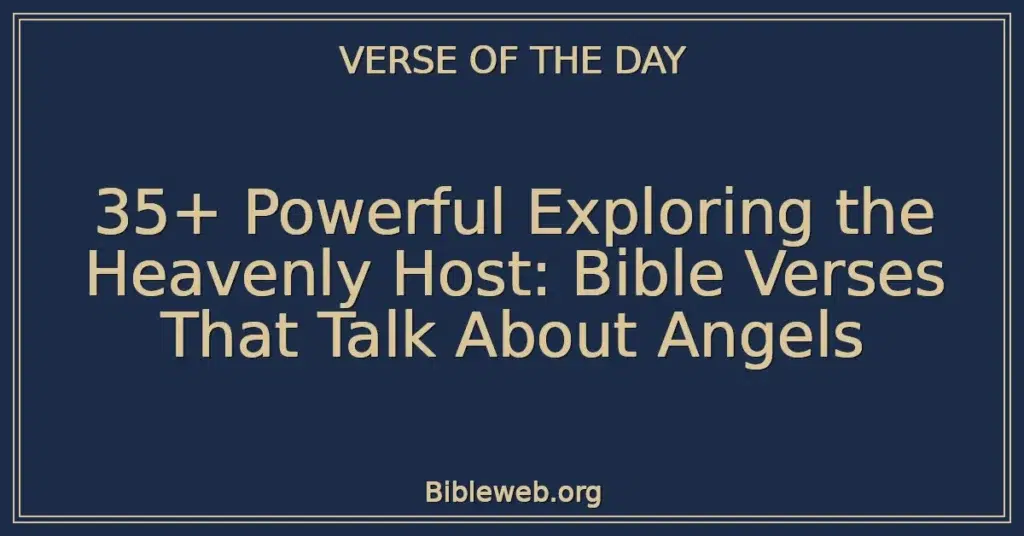 VERSE OF THE DAY

35+ Powerful Exploring the Heavenly Host: Bible Verses That Talk About Angels

Bibleweb.org